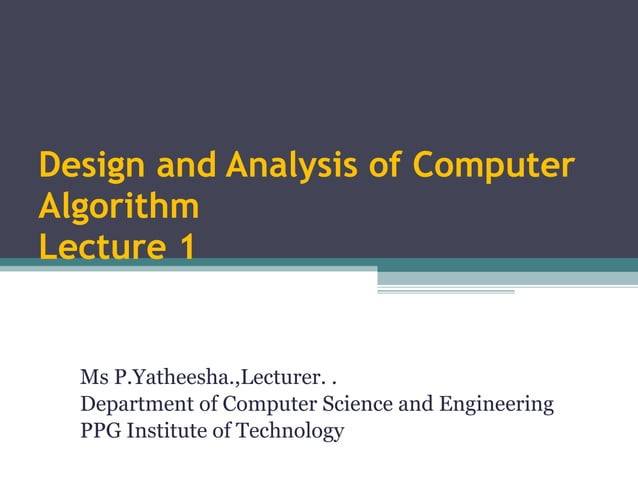 Design and Analysis of Computer Algorithm
Lecture 1

Ms P.Yatheesha.,Lecturer. .
Department of Computer Science and Engineering
PPG Institute of Technology